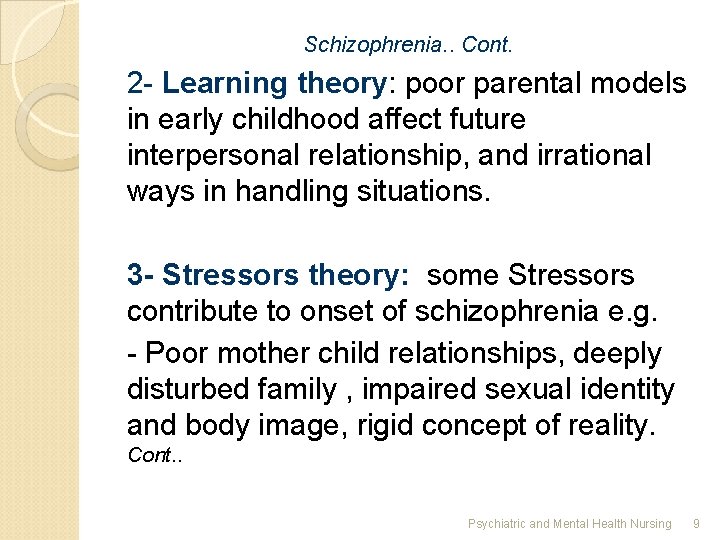 Schizophrenia.. Cont.

2- Learning theory: poor parental models in early childhood affect future interpersonal relationship, and irrational ways in handling situations.

3- Stressors theory: some Stressors contribute to onset of schizophrenia e.g.

- Poor mother child relationships, deeply disturbed family , impaired sexual identity and body image, rigid concept of reality.
Cont..

Psychiatric and Mental Health Nursing 9